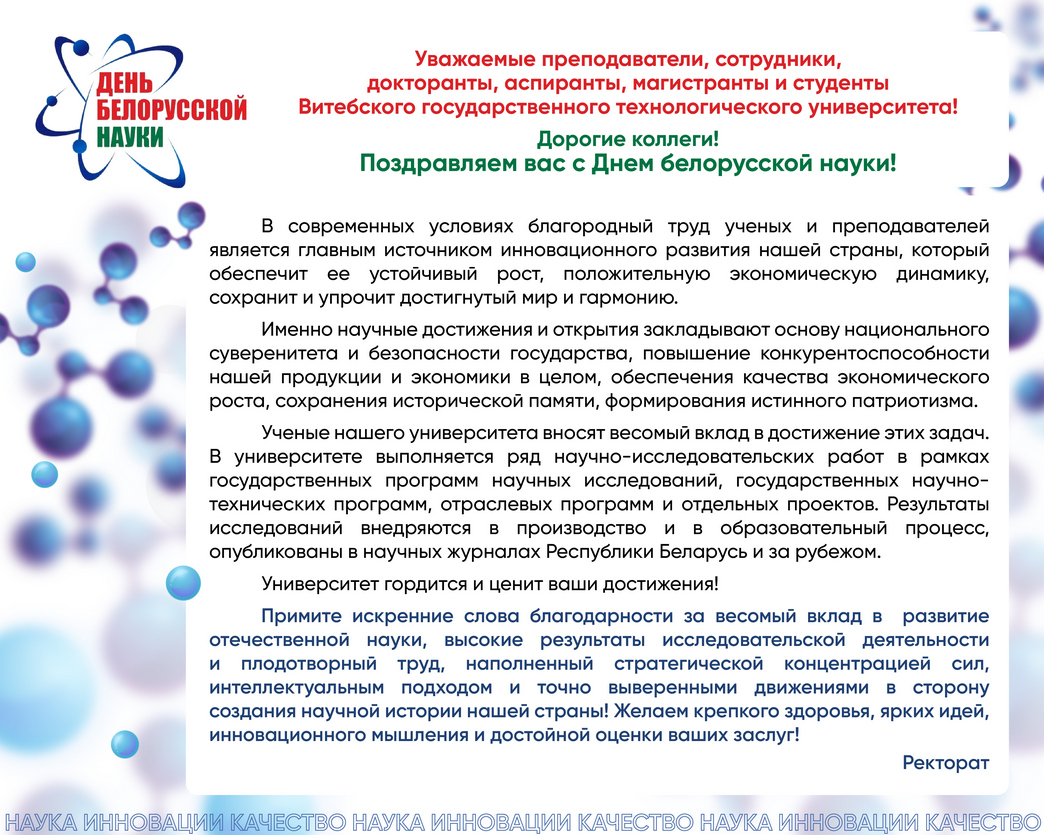 ДЕНЬ БЕЛОРУССКОЙ НАУКИ

Уважаемые преподаватели, сотрудники, докторанты, аспиранты, магистранты и студенты Витебского государственного технологического университета!

Дорогие коллеги!
Поздравляем вас с Днем белорусской науки!

В современных условиях благородный труд ученых и преподавателей является главным источником инновационного развития нашей страны, который обеспечит ее устойчивый рост, положительную экономическую динамику, сохранит и упрочит достигнутый мир и гармонию.

Именно научные достижения и открытия закладывают основу национального суверенитета и безопасности государства, повышение конкурентоспособности нашей продукции и экономики в целом, обеспечения качества экономического роста, сохранения исторической памяти, формирования истинного патриотизма.

Ученые нашего университета вносят весомый вклад в достижение этих задач. В университете выполняется ряд научно-исследовательских работ в рамках государственных программ научных исследований, государственных научно-технических программ, отраслевых программ и отдельных проектов. Результаты исследований внедряются в производство и в образовательный процесс, опубликованы в научных журналах Республики Беларусь и за рубежом.

Университет гордится и ценит ваши достижения!

Примите искренние слова благодарности за весомый вклад в развитие отечественной науки, высокие результаты исследовательской деятельности и плодотворный труд, наполненный стратегической концентрацией сил, интеллектуальным подходом и точно выверенными движениями в сторону создания научной истории нашей страны! Желаем крепкого здоровья, ярких идей, инновационного мышления и достойной оценки ваших заслуг!

Ректорат

НАУКА ИННОВАЦИИ КАЧЕСТВО НАУКА ИННОВАЦИИ КАЧЕСТВО НАУКА ИННОВАЦИИ КАЧЕСТВО